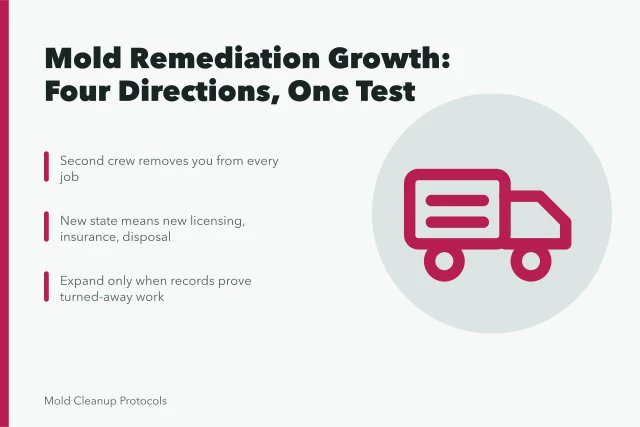 Mold Remediation Growth: Four Directions, One Test

Second crew removes you from every job

New state means new licensing, insurance, disposal

Expand only when records prove turned-away work

Mold Cleanup Protocols